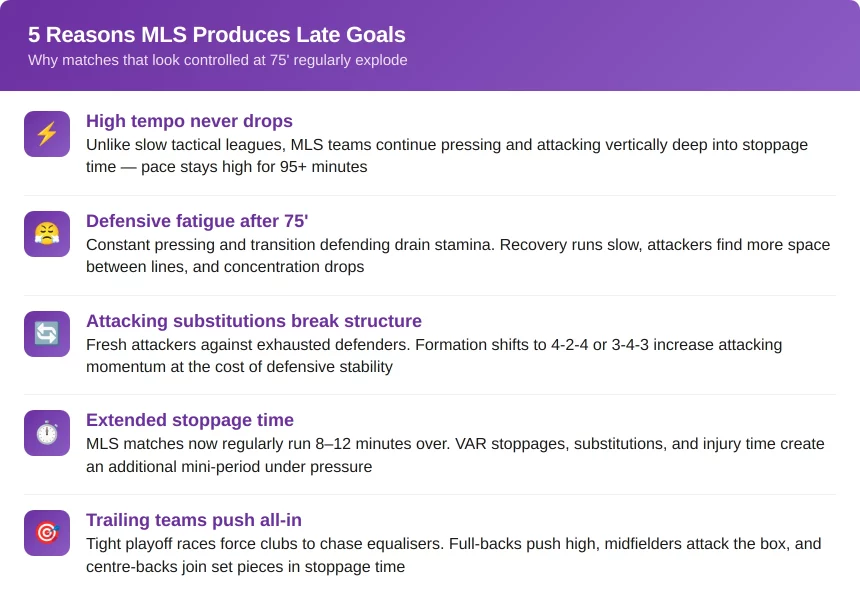 5 Reasons MLS Produces Late Goals
Why matches that look controlled at 75' regularly explode

High tempo never drops
Unlike slow tactical leagues, MLS teams continue pressing and attacking vertically deep into stoppage time — pace stays high for 95+ minutes

Defensive fatigue after 75'
Constant pressing and transition defending drain stamina. Recovery runs slow, attackers find more space between lines, and concentration drops

Attacking substitutions break structure
Fresh attackers against exhausted defenders. Formation shifts to 4-2-4 or 3-4-3 increase attacking momentum at the cost of defensive stability

Extended stoppage time
MLS matches now regularly run 8–12 minutes over. VAR stoppages, substitutions, and injury time create an additional mini-period under pressure

Trailing teams push all-in
Tight playoff races force clubs to chase equalisers. Full-backs push high, midfielders attack the box, and centre-backs join set pieces in stoppage time